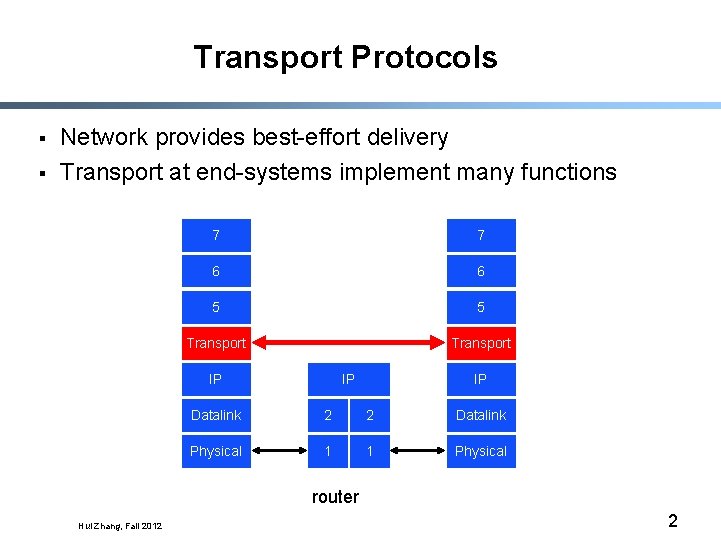 Transport Protocols

▪ Network provides best-effort delivery
▪ Transport at end-systems implement many functions

7
6
5
Transport
IP
Datalink
Physical

IP
2 2
1 1

7
6
5
Transport
IP
Datalink
Physical

router

Hui Zhang, Fall 2012

2